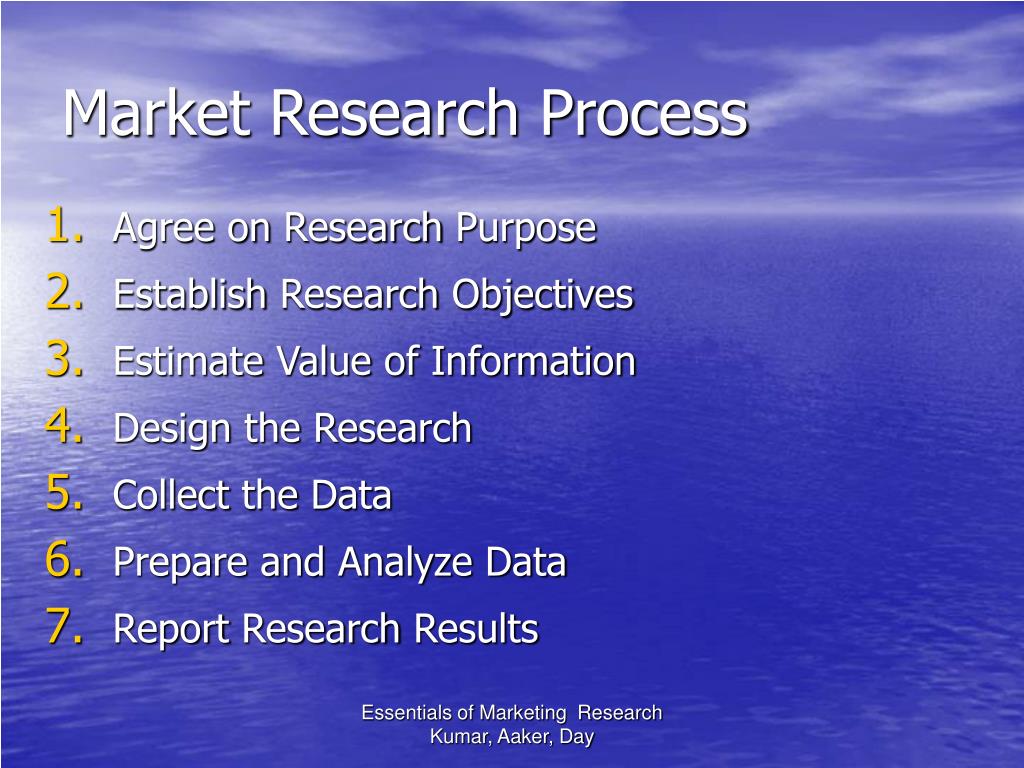 Market Research Process

1. Agree on Research Purpose
2. Establish Research Objectives
3. Estimate Value of Information
4. Design the Research
5. Collect the Data
6. Prepare and Analyze Data
7. Report Research Results

Essentials of Marketing Research
Kumar, Aaker, Day